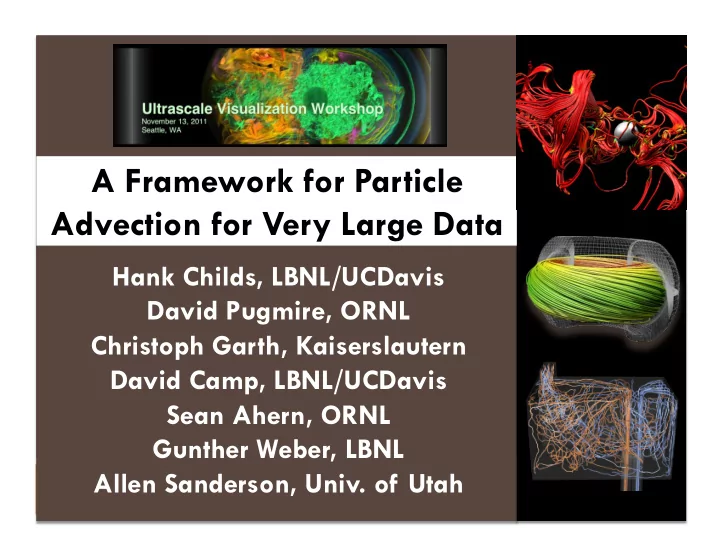 Ultrascale Visualization Workshop
November 13, 2011
Seattle, WA

A Framework for Particle Advection for Very Large Data

Hank Childs, LBNL/UCDavis
David Pugmire, ORNL
Christoph Garth, Kaiserslautern
David Camp, LBNL/UCDavis
Sean Ahern, ORNL
Gunther Weber, LBNL
Allen Sanderson, Univ. of Utah